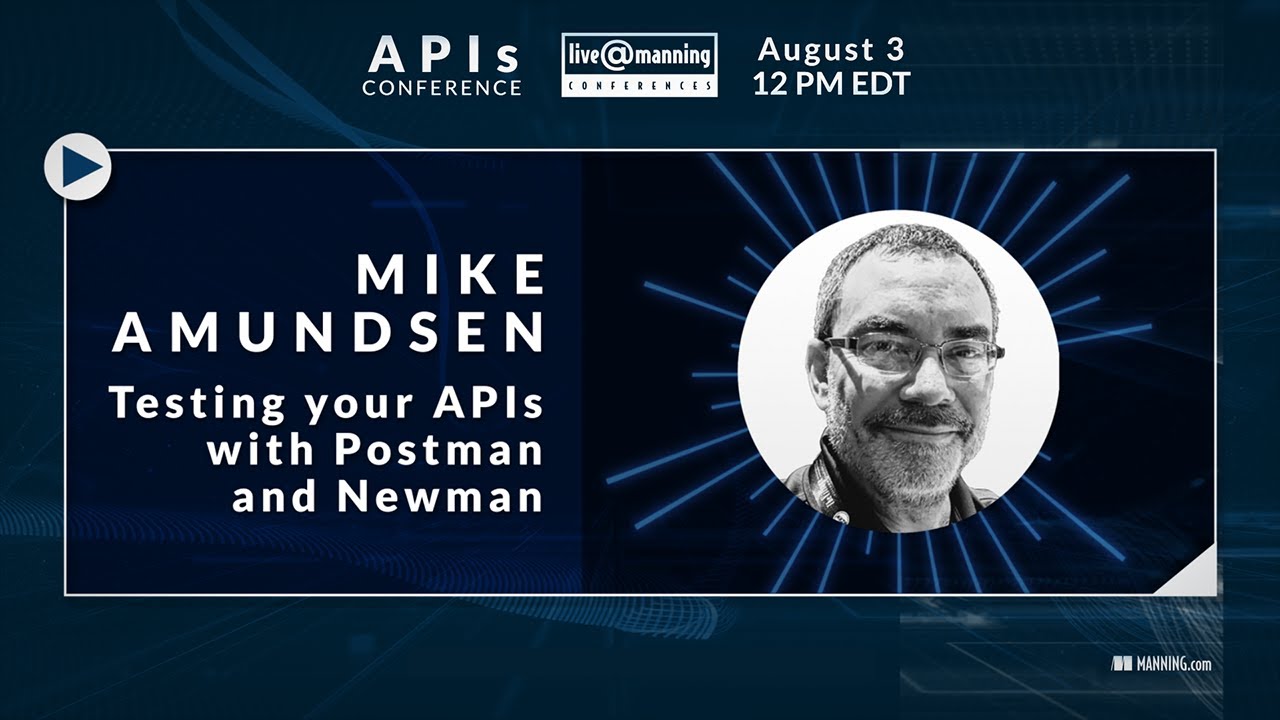 APIs CONFERENCE

live@manning CONFERENCES

August 3
12 PM EDT

MIKE AMUNDSEN

Testing your APIs with Postman and Newman

MANNING.com